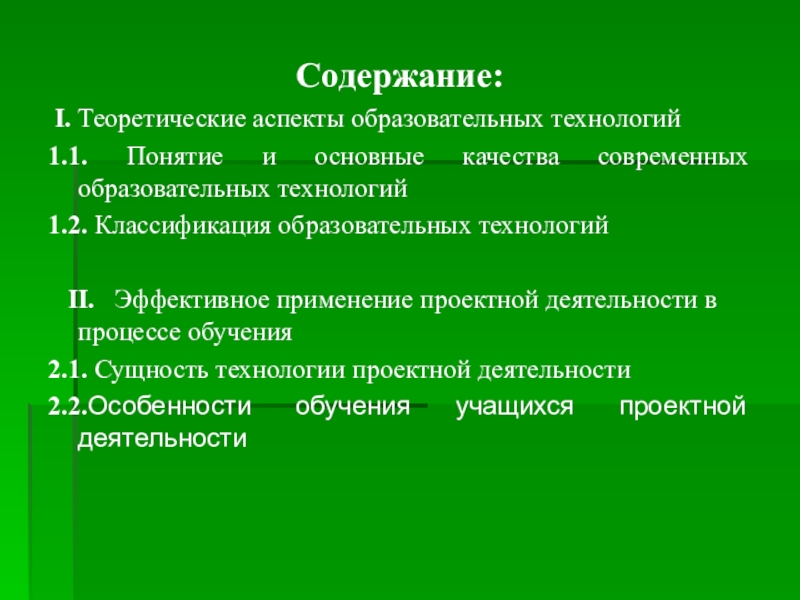 Содержание:

I. Теоретические аспекты образовательных технологий

1.1. Понятие и основные качества современных образовательных технологий

1.2. Классификация образовательных технологий

II. Эффективное применение проектной деятельности в процессе обучения

2.1. Сущность технологии проектной деятельности

2.2.Особенности обучения учащихся проектной деятельности